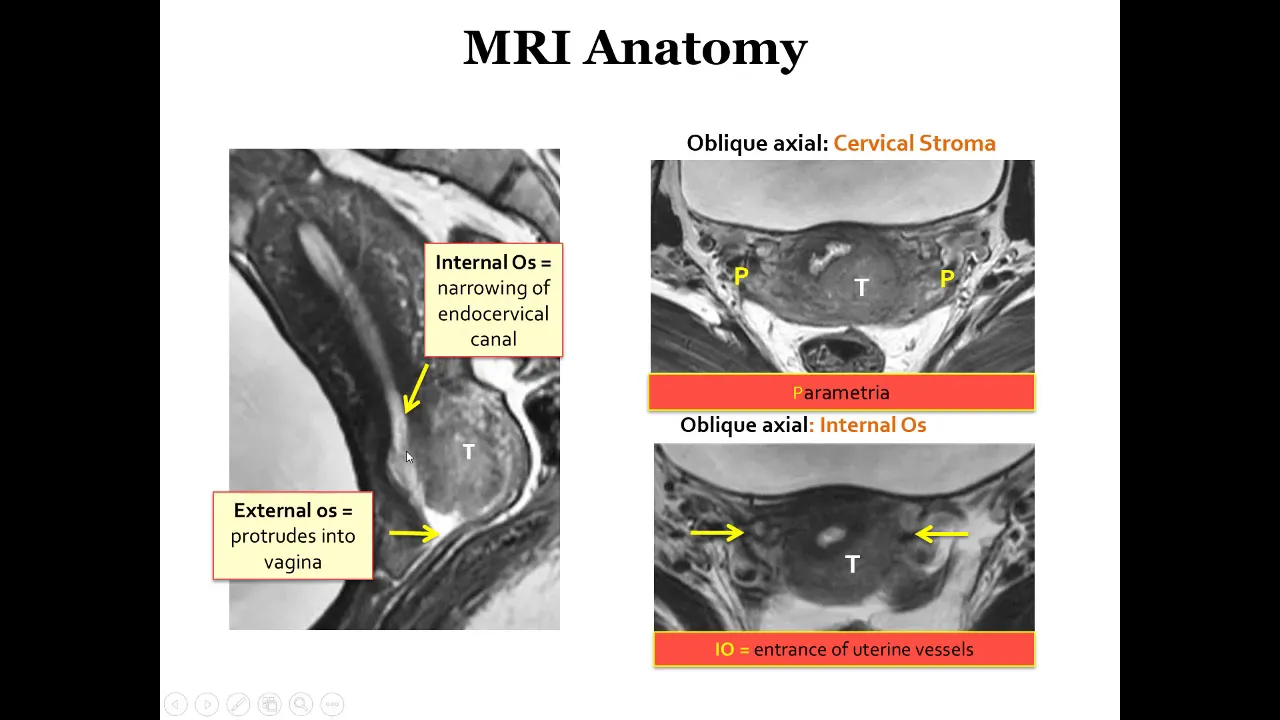 MRI Anatomy

Internal Os = narrowing of endocervical canal

T

External os = protrudes into vagina

Oblique axial: Cervical Stroma

P

T

P

Parametria

Oblique axial: Internal Os

T

IO = entrance of uterine vessels